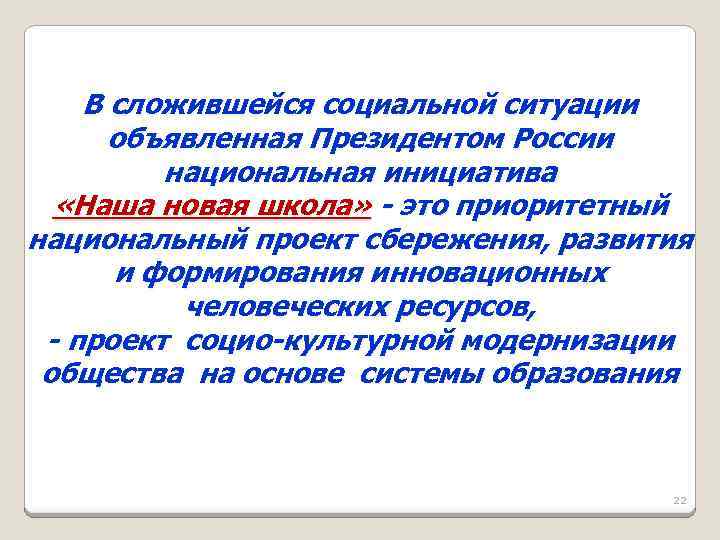 В сложившейся социальной ситуации объявленная Президентом России национальная инициатива «Наша новая школа» - это приоритетный национальный проект сбережения, развития и формирования инновационных человеческих ресурсов,
- проект социо-культурной модернизации общества на основе системы образования

22